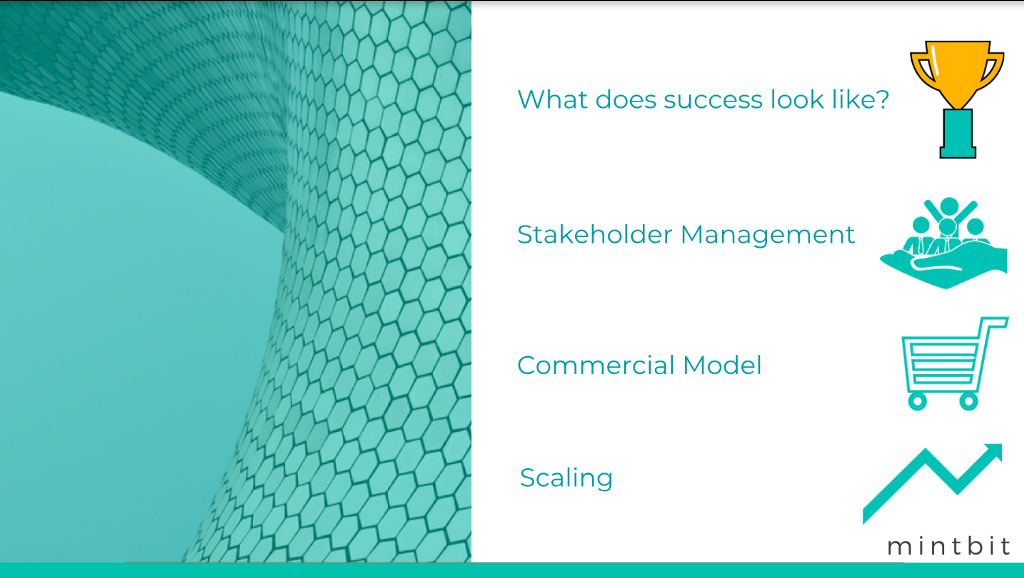 What does success look like?

Stakeholder Management

Commercial Model

Scaling

mintbit